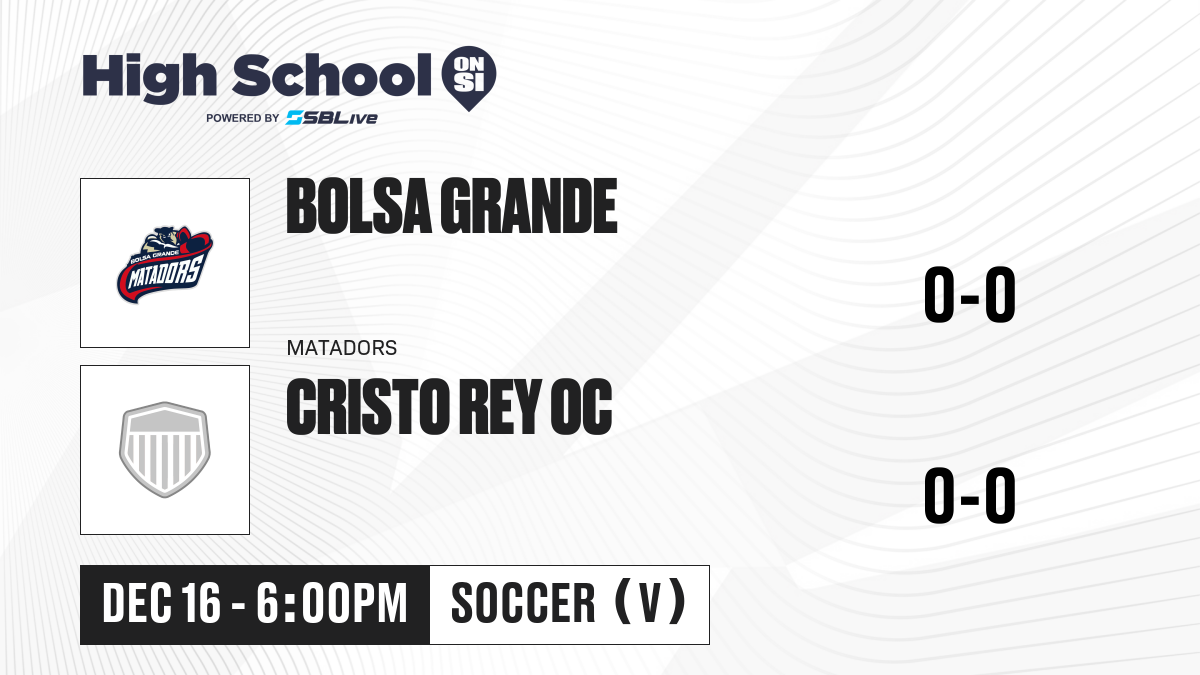 High School ON SI
POWERED BY SBLive

BOLSA GRANDE MATADORS

BOLSA GRANDE

0-0

MATADORS

CRISTO REY OC

0-0

DEC 16 - 6:00PM

SOCCER (V)